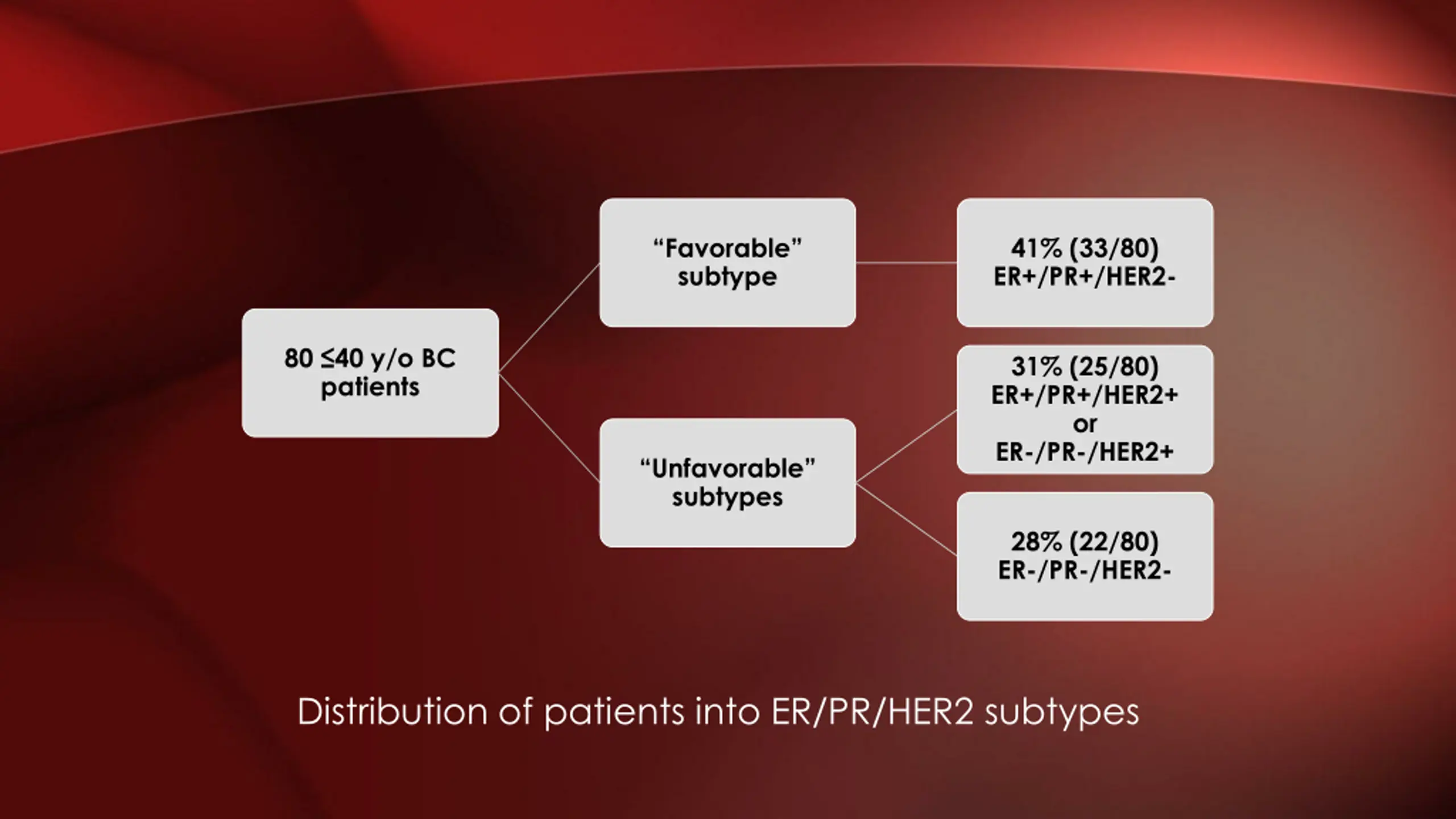 80 ≤40 y/o BC patients

“Favorable” subtype

“Unfavorable” subtypes

41% (33/80) ER+/PR+/HER2-

31% (25/80) ER+/PR+/HER2+ or ER-/PR-/HER2+

28% (22/80) ER-/PR-/HER2-

Distribution of patients into ER/PR/HER2 subtypes